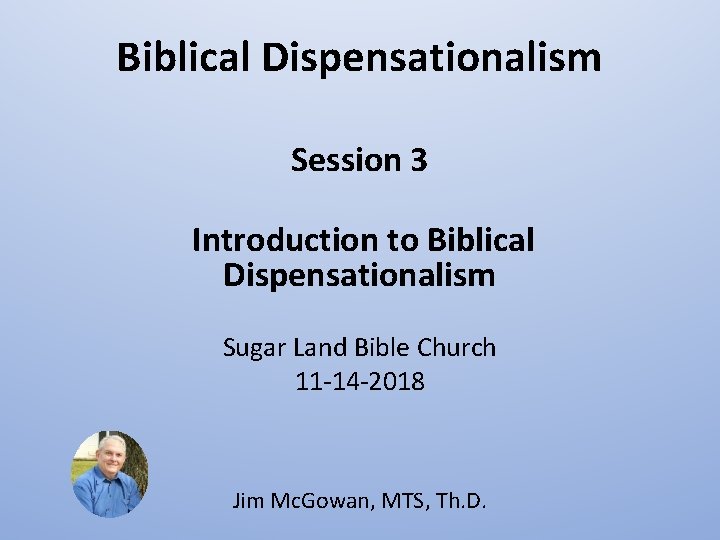 Biblical Dispensationalism

Session 3

Introduction to Biblical Dispensationalism

Sugar Land Bible Church
11-14-2018

Jim McGowan, MTS, Th.D.